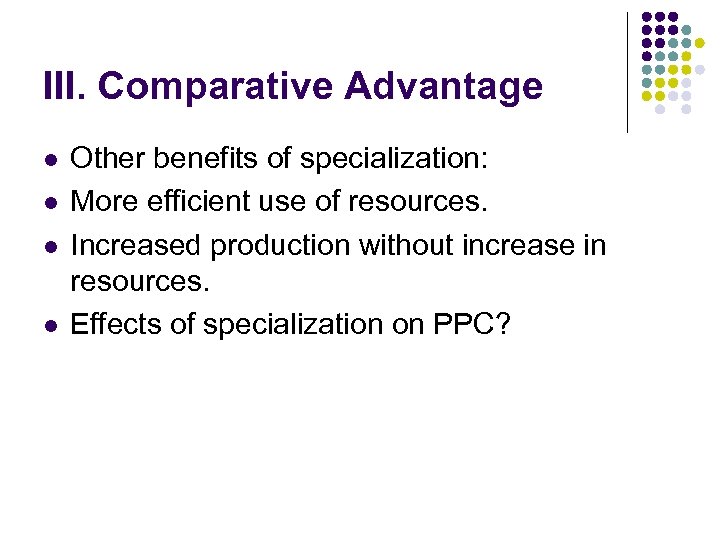 III. Comparative Advantage

- Other benefits of specialization:
- More efficient use of resources.
- Increased production without increase in resources.
- Effects of specialization on PPC?